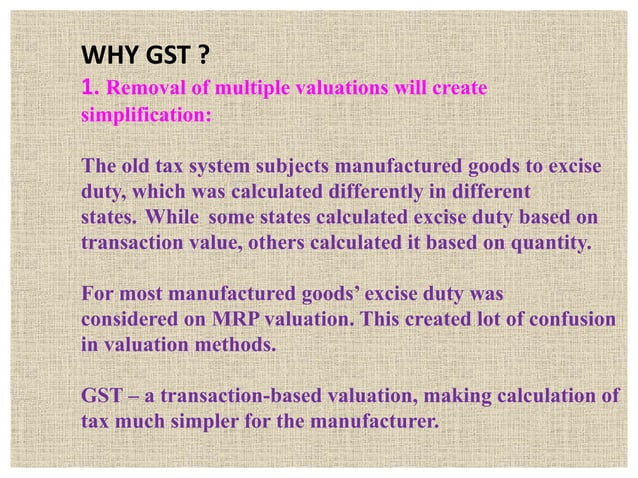 WHY GST ?

1. Removal of multiple valuations will create simplification:

The old tax system subjects manufactured goods to excise duty, which was calculated differently in different states. While some states calculated excise duty based on transaction value, others calculated it based on quantity.

For most manufactured goods' excise duty was considered on MRP valuation. This created lot of confusion in valuation methods.

GST – a transaction-based valuation, making calculation of tax much simpler for the manufacturer.